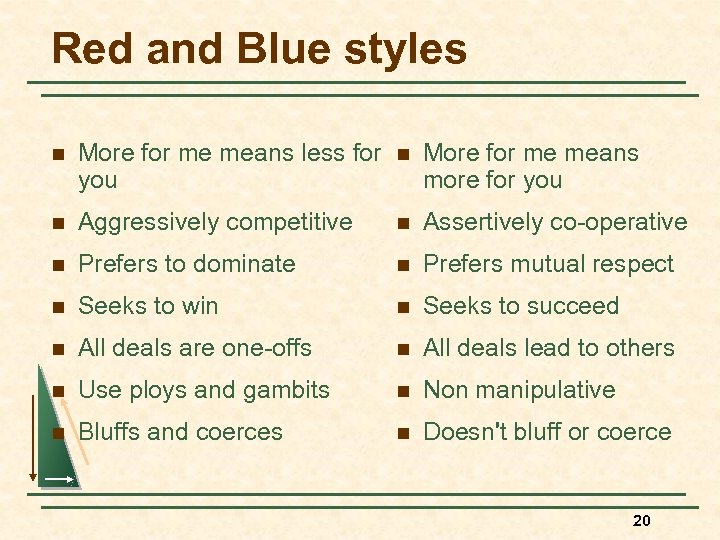 Red and Blue styles

- More for me means less for you
- Aggressively competitive
- Prefers to dominate
- Seeks to win
- All deals are one-offs
- Use ploys and gambits
- Bluffs and coerces

- More for me means more for you
- Assertively co-operative
- Prefers mutual respect
- Seeks to succeed
- All deals lead to others
- Non manipulative
- Doesn't bluff or coerce

20